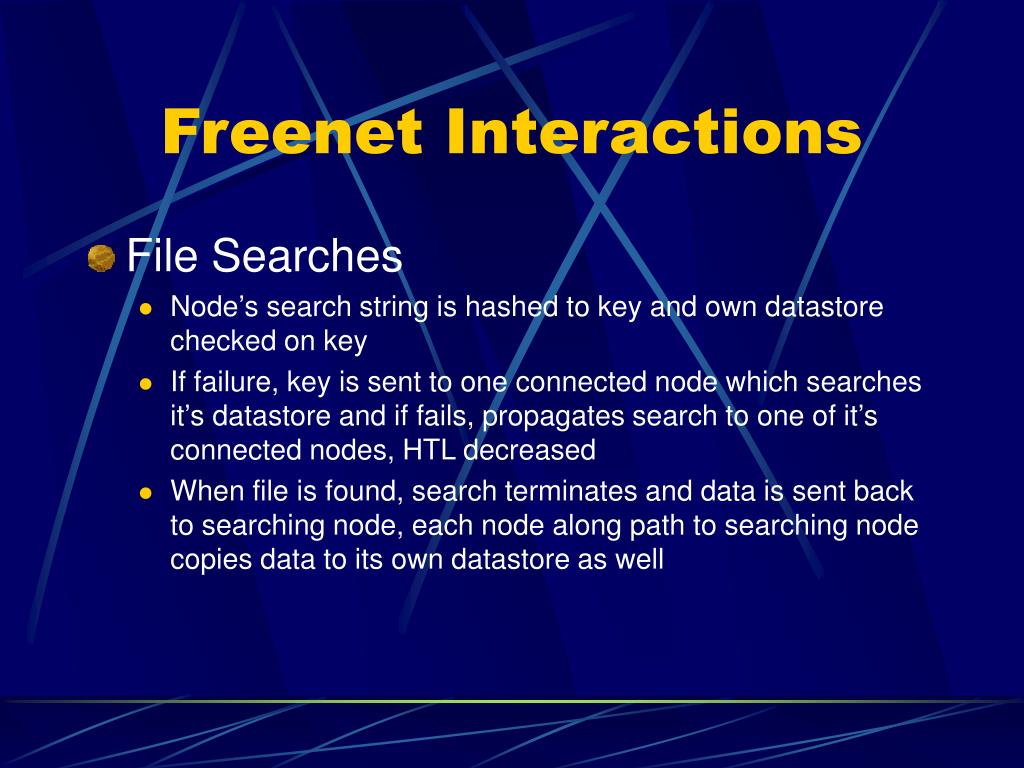 Freenet Interactions

File Searches

- Node’s search string is hashed to key and own datastore checked on key
- If failure, key is sent to one connected node which searches it’s datastore and if fails, propagates search to one of it’s connected nodes, HTL decreased
- When file is found, search terminates and data is sent back to searching node, each node along path to searching node copies data to its own datastore as well